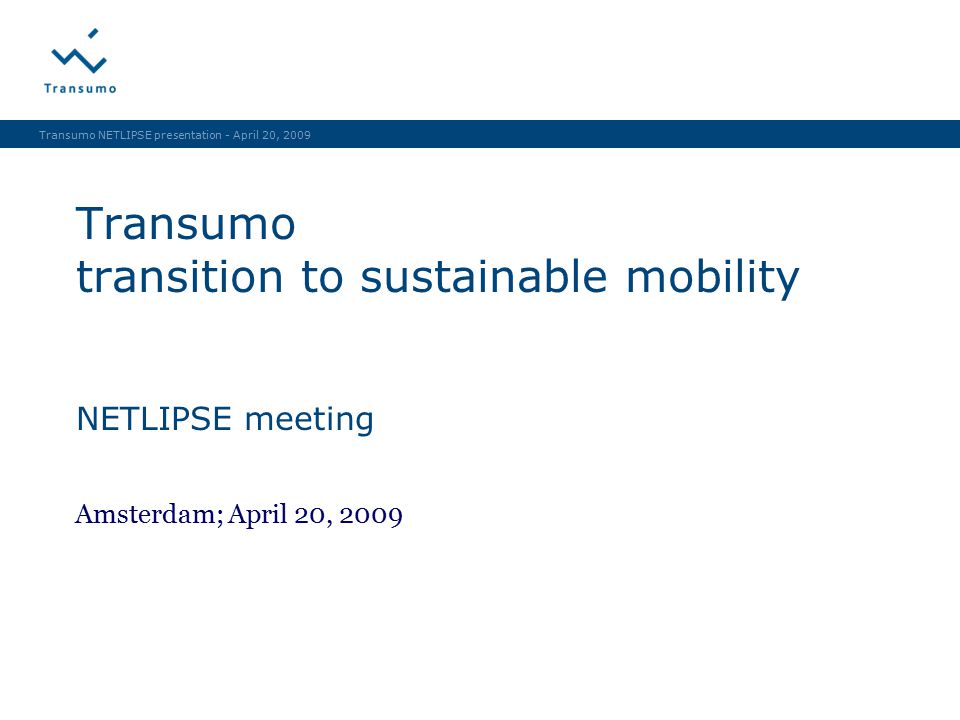 Transumo

Transumo NETLIPSE presentation - April 20, 2009

Transumo
transition to sustainable mobility

NETLIPSE meeting

Amsterdam; April 20, 2009